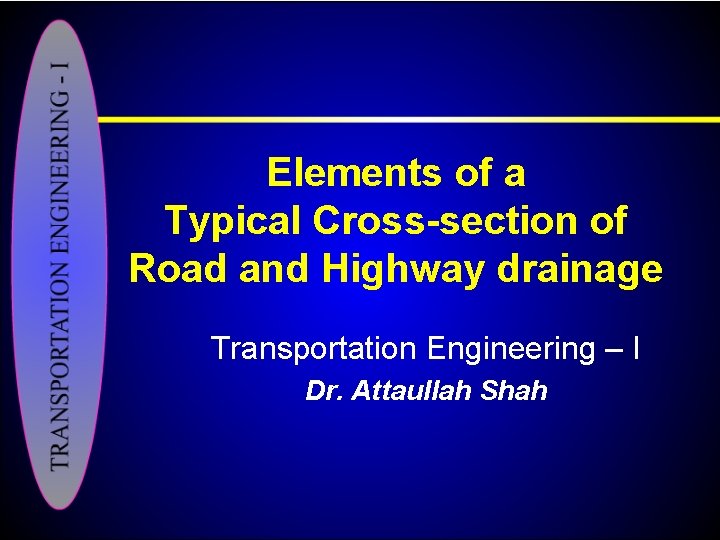 TRANSPORTATION ENGINEERING - I

Elements of a Typical Cross-section of Road and Highway drainage

Transportation Engineering – I

Dr. Attaullah Shah